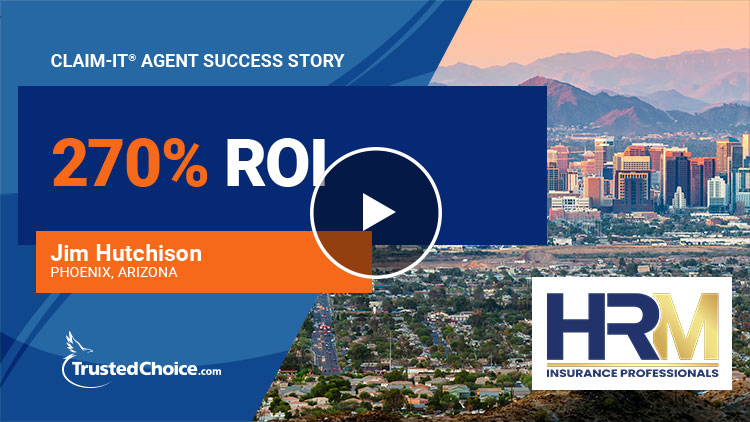 CLAIM-IT® AGENT SUCCESS STORY

270% ROI

Jim Hutchison
PHOENIX, ARIZONA

TrustedChoice.com

HRM
INSURANCE PROFESSIONALS